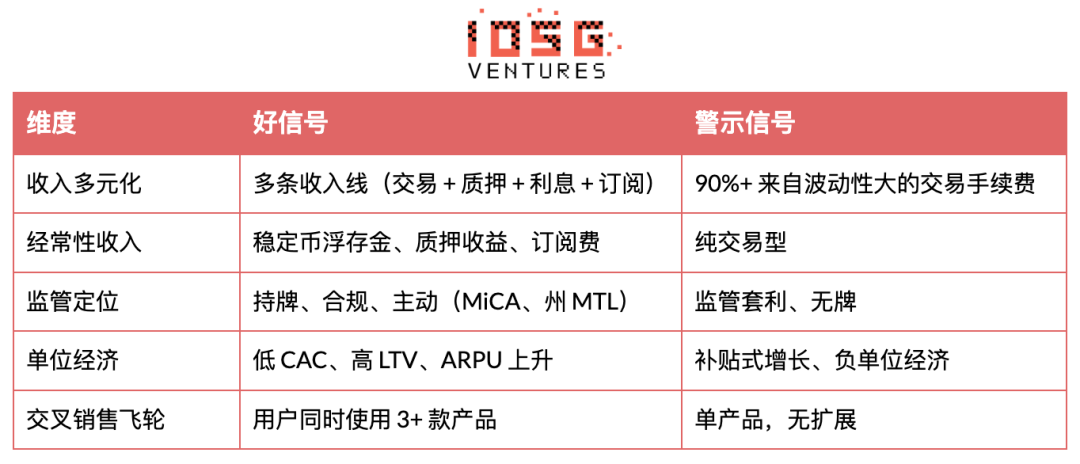 IOSG
VENTURES

| 维度 | 好信号 | 警示信号 |
|---|---|---|
| 收入多元化 | 多条收入线（交易 + 质押 + 利息 + 订阅） | 90%+ 来自波动性大的交易手续费 |
| 经常性收入 | 稳定币浮存金、质押收益、订阅费 | 纯交易型 |
| 监管定位 | 持牌、合规、主动（MiCA、州 MTL） | 监管套利、无牌 |
| 单位经济 | 低 CAC、高 LTV、ARPU 上升 | 补贴式增长、负单位经济 |
| 交叉销售飞轮 | 用户同时使用 3+ 款产品 | 单产品，无扩展 |